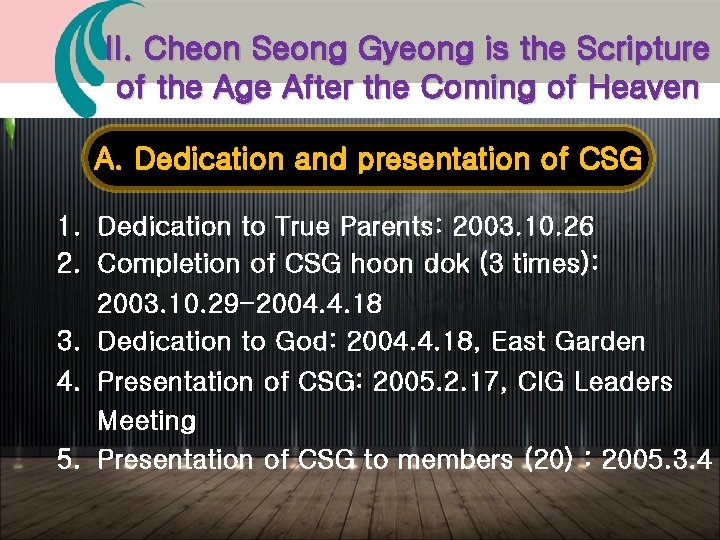 II. Cheon Seong Gyeong is the Scripture of the Age After the Coming of Heaven

A. Dedication and presentation of CSG

1. Dedication to True Parents: 2003.10.26
2. Completion of CSG hoon dok (3 times): 2003.10.29-2004.4.18
3. Dedication to God: 2004.4.18, East Garden
4. Presentation of CSG: 2005.2.17, CIG Leaders Meeting
5. Presentation of CSG to members (20) : 2005.3.4